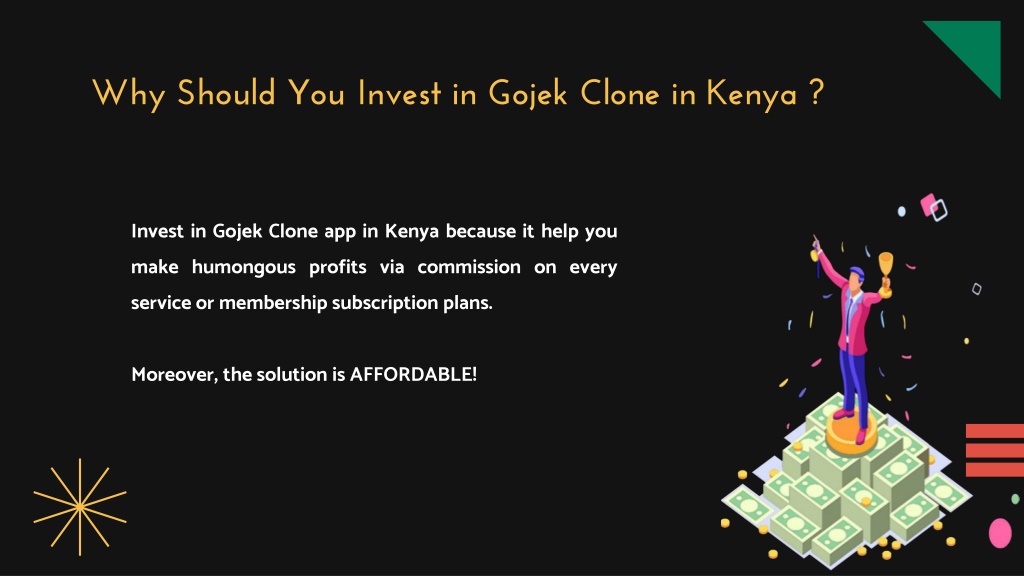 Why Should You Invest in Gojek Clone in Kenya ?

Invest in Gojek Clone app in Kenya because it help you make humongous profits via commission on every service or membership subscription plans.

Moreover, the solution is AFFORDABLE!